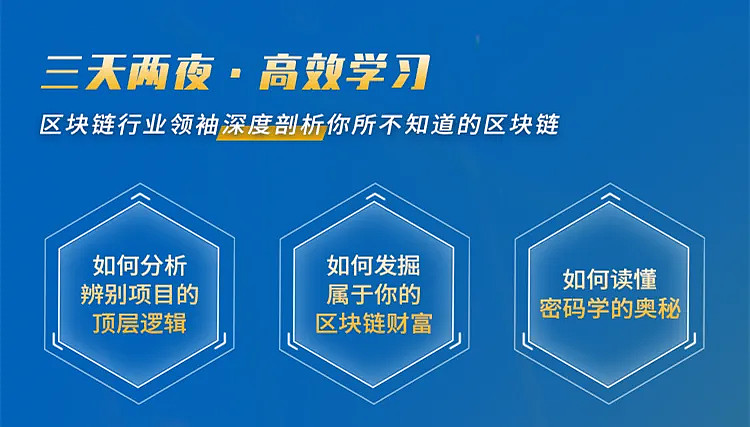 三天两夜 · 高效学习

区块链行业领袖深度剖析你所不知道的区块链

如何分析
辨别项目的
顶层逻辑

如何发掘
属于你的
区块链财富

如何读懂
密码学的奥秘